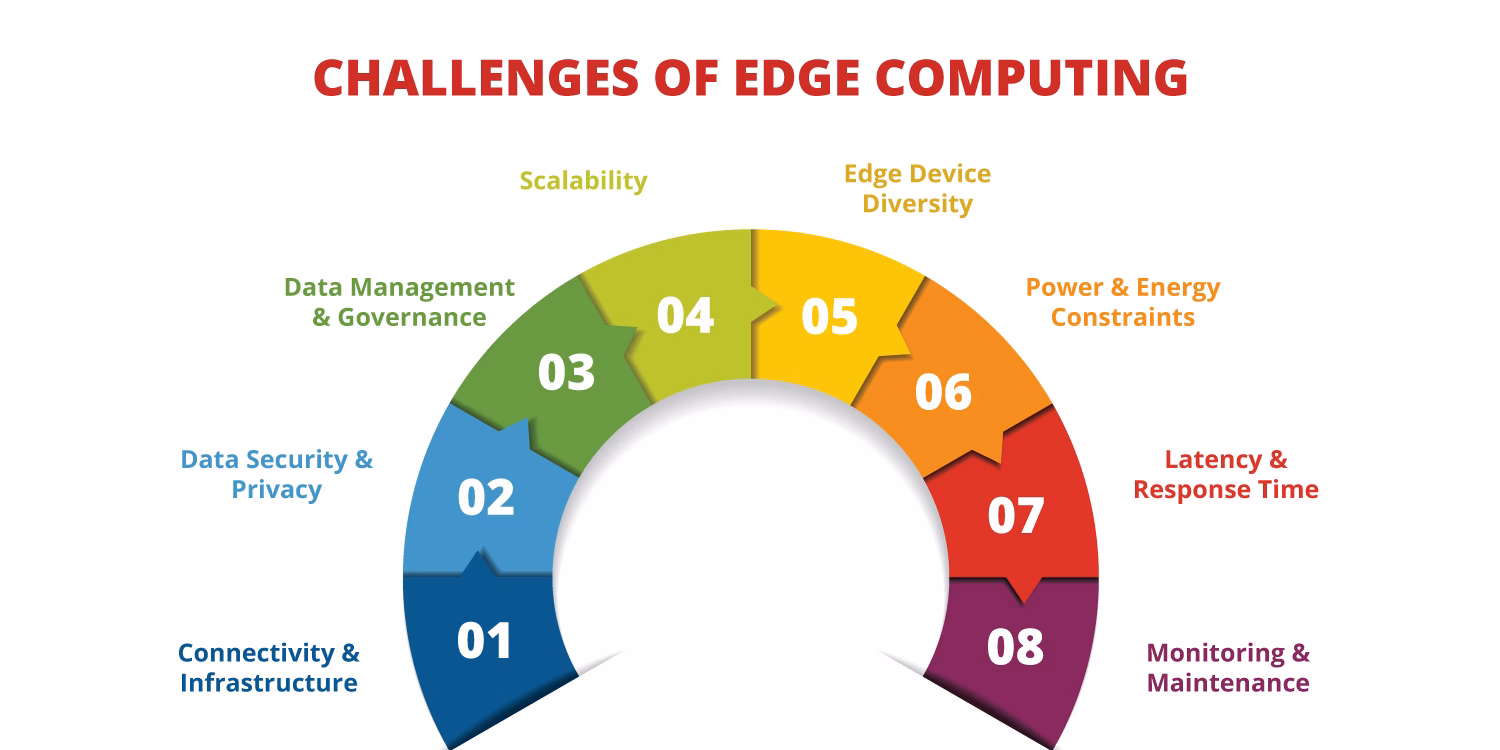 CHALLENGES OF EDGE COMPUTING

01
Connectivity & Infrastructure

02
Data Security & Privacy

03
Data Management & Governance

04
Scalability

05
Edge Device Diversity

06
Power & Energy Constraints

07
Latency & Response Time

08
Monitoring & Maintenance